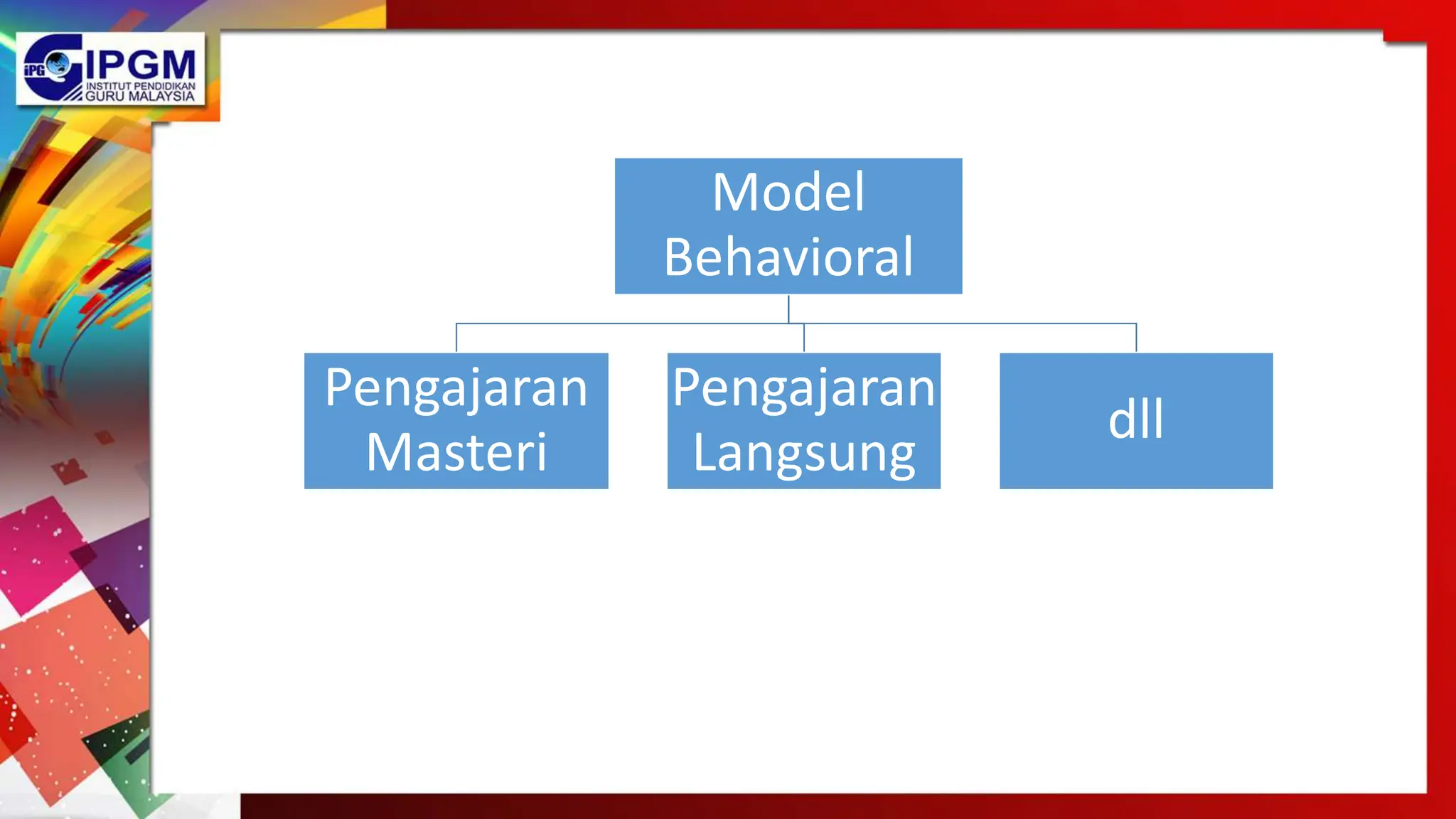 iPG IPGM
INSTITUT PENDIDIKAN GURU MALAYSIA

Model Behavioral

Pengajaran Masteri

Pengajaran Langsung

dll